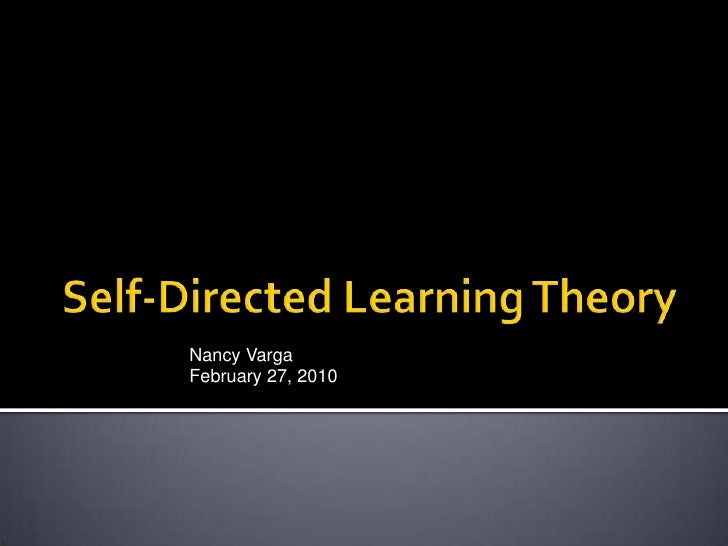 Self-Directed Learning Theory

Nancy Varga
February 27, 2010